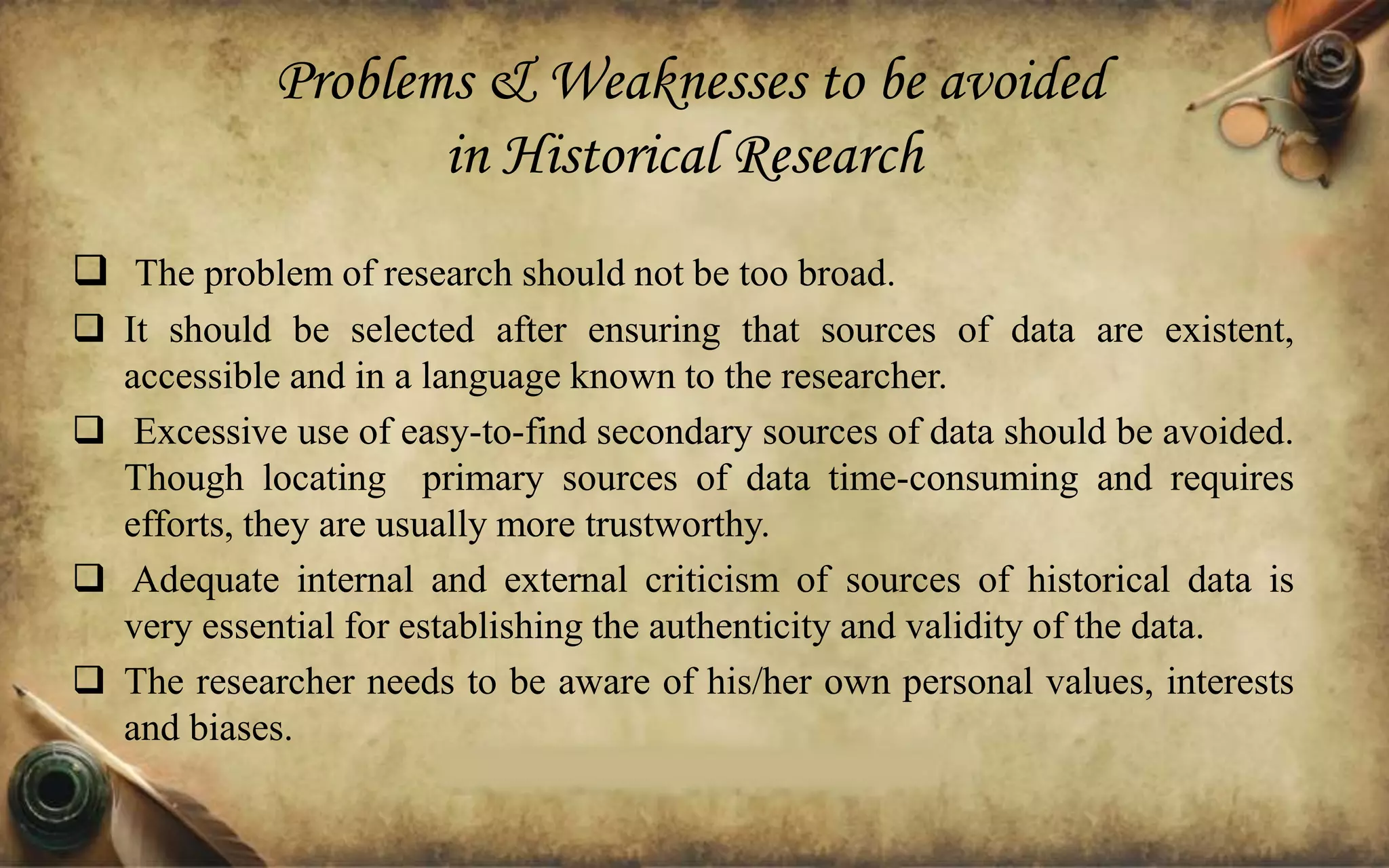 Problems & Weaknesses to be avoided in Historical Research

❑ The problem of research should not be too broad.

❑ It should be selected after ensuring that sources of data are existent, accessible and in a language known to the researcher.

❑ Excessive use of easy-to-find secondary sources of data should be avoided. Though locating primary sources of data time-consuming and requires efforts, they are usually more trustworthy.

❑ Adequate internal and external criticism of sources of historical data is very essential for establishing the authenticity and validity of the data.

❑ The researcher needs to be aware of his/her own personal values, interests and biases.